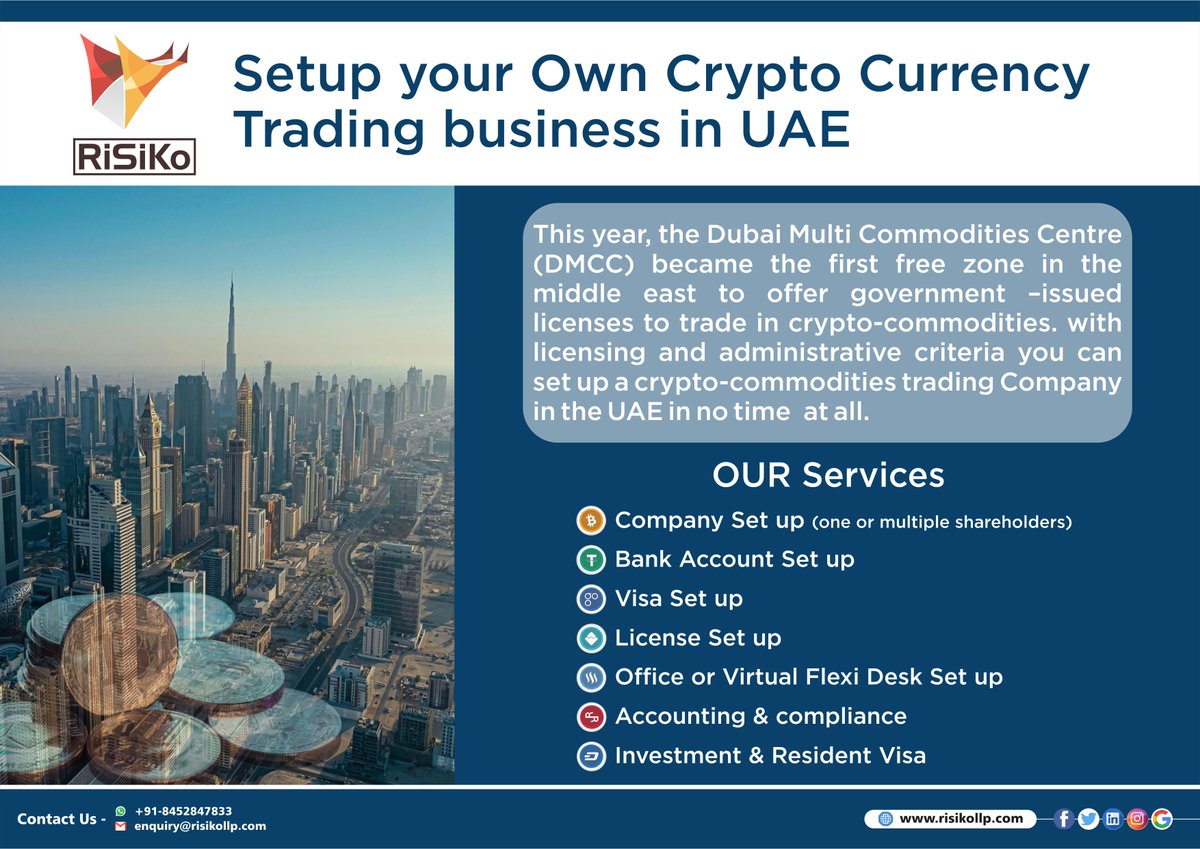 RiSiKo

Setup your Own Crypto Currency Trading business in UAE

This year, the Dubai Multi Commodities Centre (DMCC) became the first free zone in the middle east to offer government –issued licenses to trade in crypto-commodities. with licensing and administrative criteria you can set up a crypto-commodities trading Company in the UAE in no time at all.

OUR Services

Company Set up (one or multiple shareholders)
Bank Account Set up
Visa Set up
License Set up
Office or Virtual Flexi Desk Set up
Accounting & compliance
Investment & Resident Visa

Contact Us - +91-8452847833
enquiry@risikollp.com

www.risikollp.com